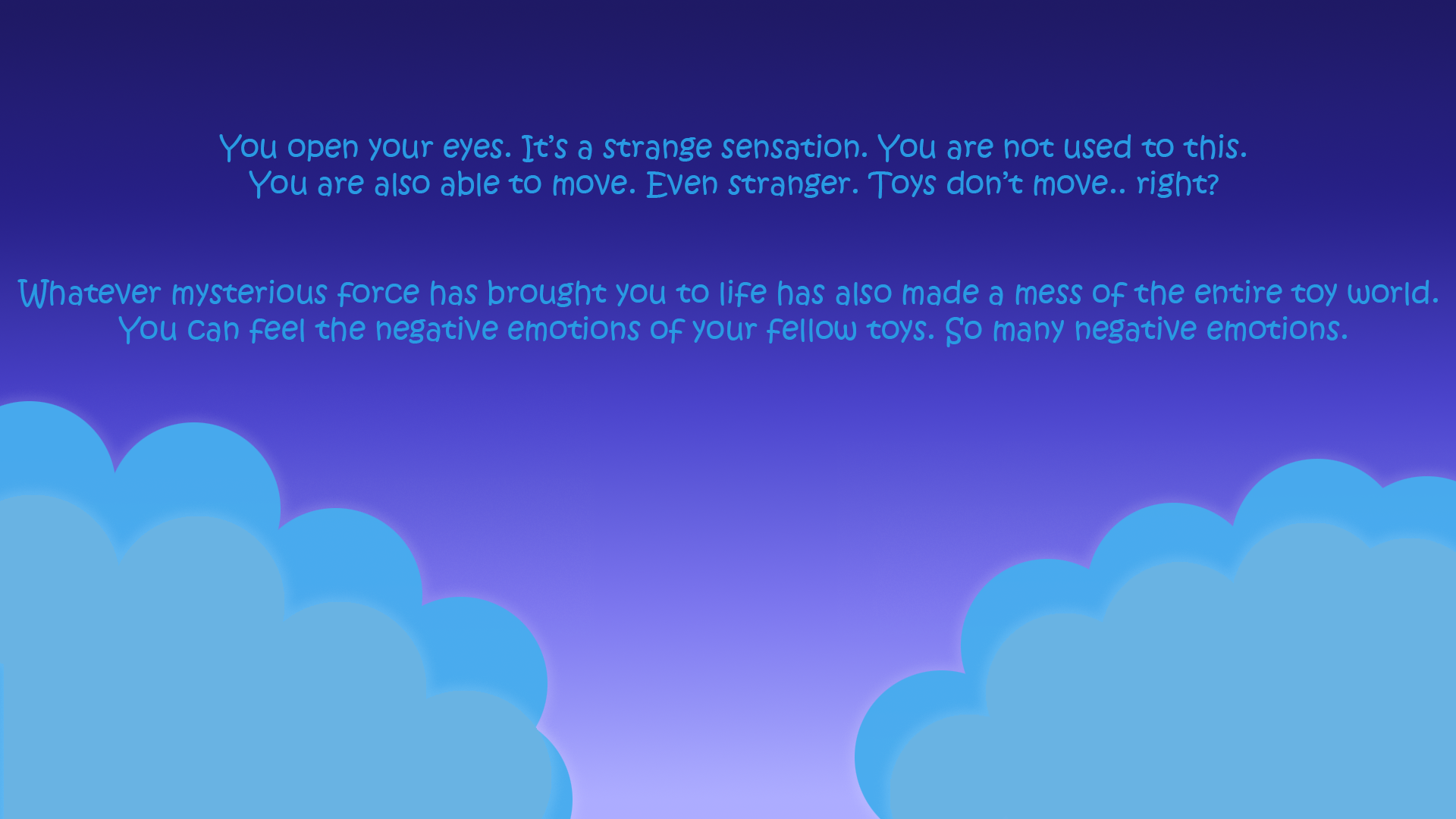 You open your eyes. It's a strange sensation. You are not used to this. You are also able to move. Even stranger. Toys don't move.. right?

Whatever mysterious force has brought you to life has also made a mess of the entire toy world. You can feel the negative emotions of your fellow toys. So many negative emotions.